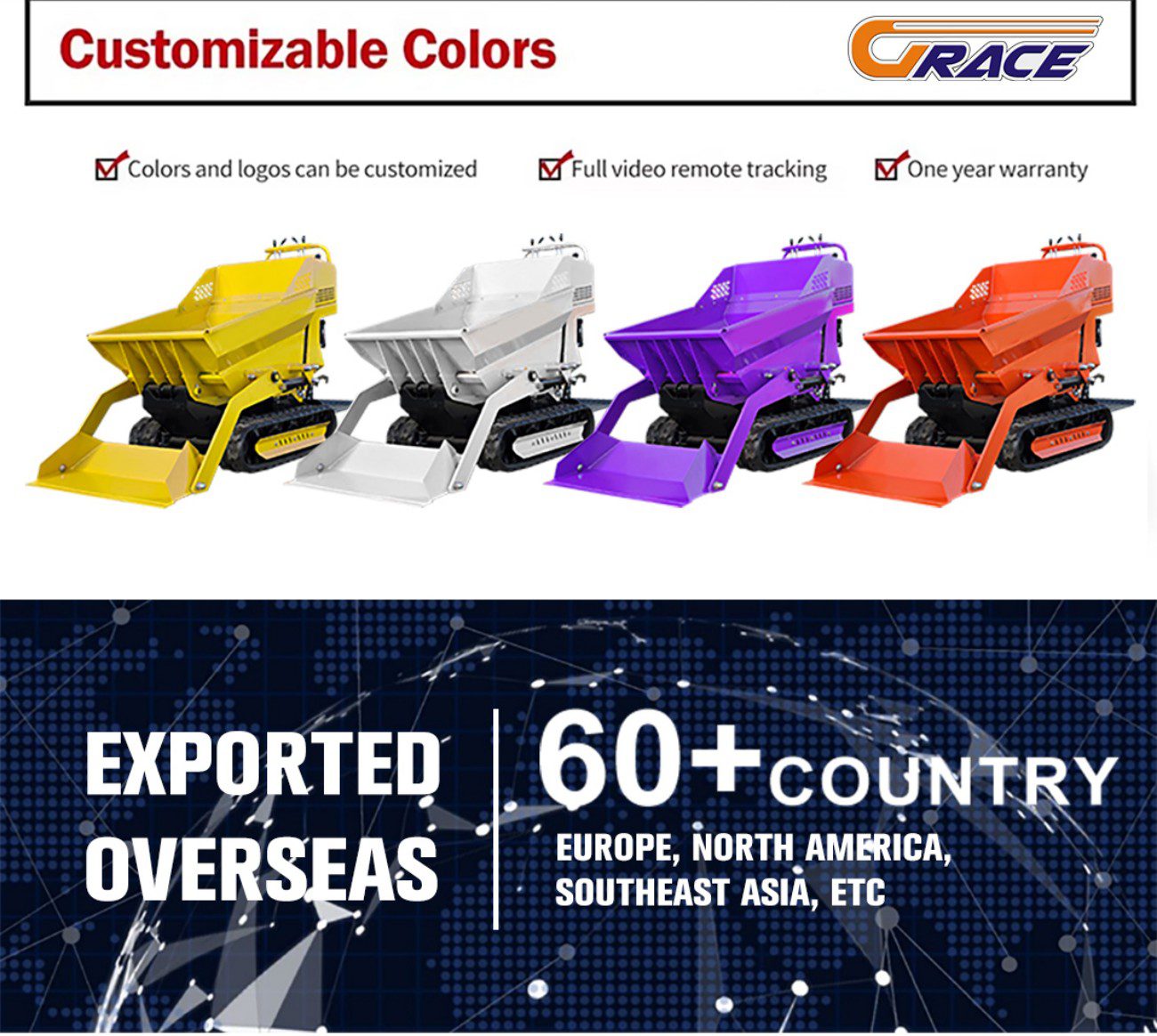 Customizable Colors

GRACE

Colors and logos can be customized

Full video remote tracking

One year warranty

EXPORTED OVERSEAS

60+ COUNTRY

EUROPE, NORTH AMERICA, SOUTHEAST ASIA, ETC